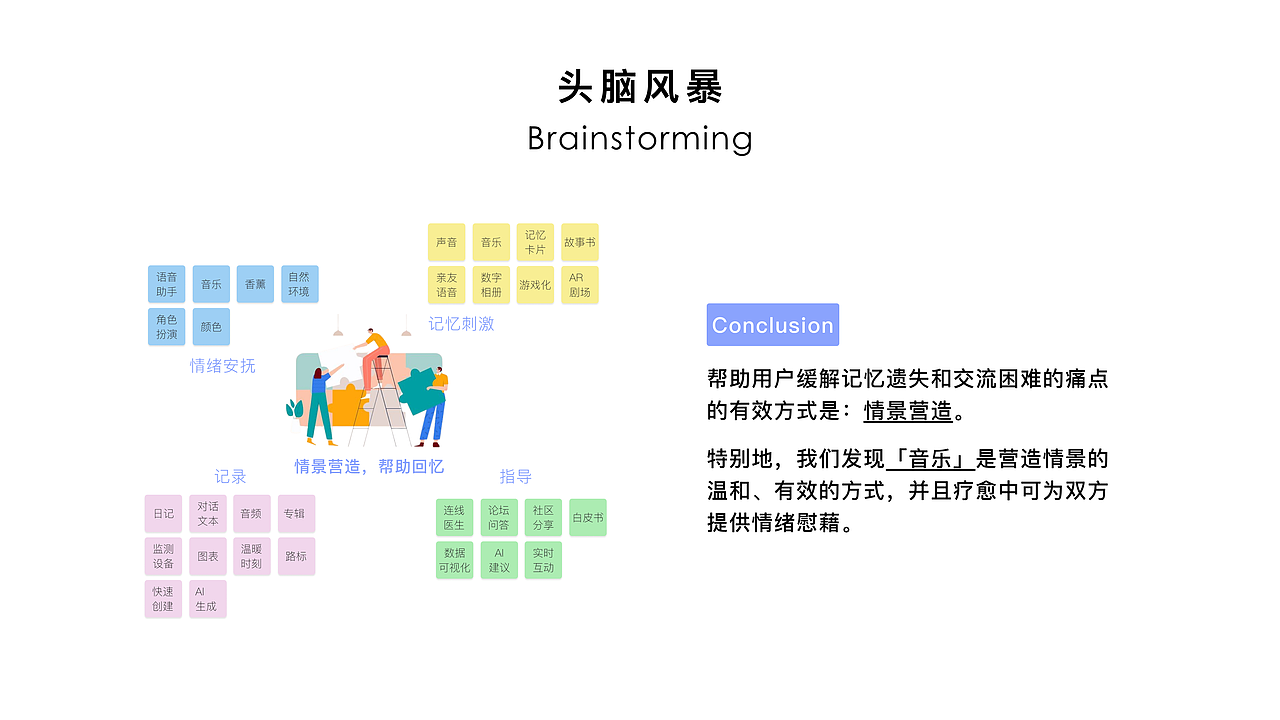 头脑风暴
Brainstorming

声音 音乐 记忆卡片 故事书
亲友语音 数字相册 游戏化 AR剧场
记忆刺激

语音助手 音乐 香薰 自然环境
角色扮演 颜色
情绪安抚

情景营造，帮助回忆

记录
日记 对话文本 音频 专辑
监测设备 图表 温暖时刻 路标
快速创建 AI生成

指导
连线医生 论坛问答 社区分享 白皮书
数据可视化 AI建议 实时互动

Conclusion

帮助用户缓解记忆遗失和交流困难的痛点的有效方式是：情景营造。

特别地，我们发现「音乐」是营造情景的温和、有效的方式，并且疗愈中可为双方提供情绪慰藉。